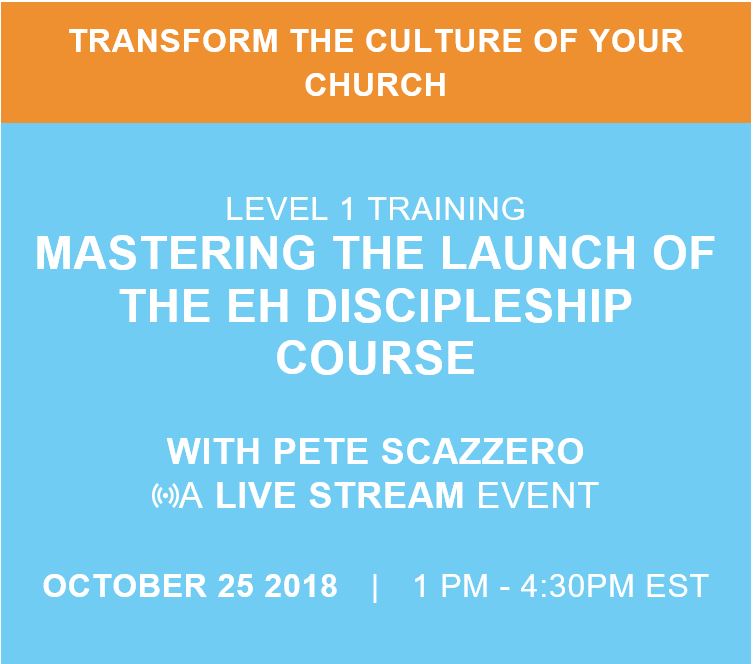 TRANSFORM THE CULTURE OF YOUR CHURCH

LEVEL 1 TRAINING
MASTERING THE LAUNCH OF THE EH DISCIPLESHIP COURSE

WITH PETE SCAZZERO
A LIVE STREAM EVENT

OCTOBER 25 2018 | 1 PM - 4:30PM EST